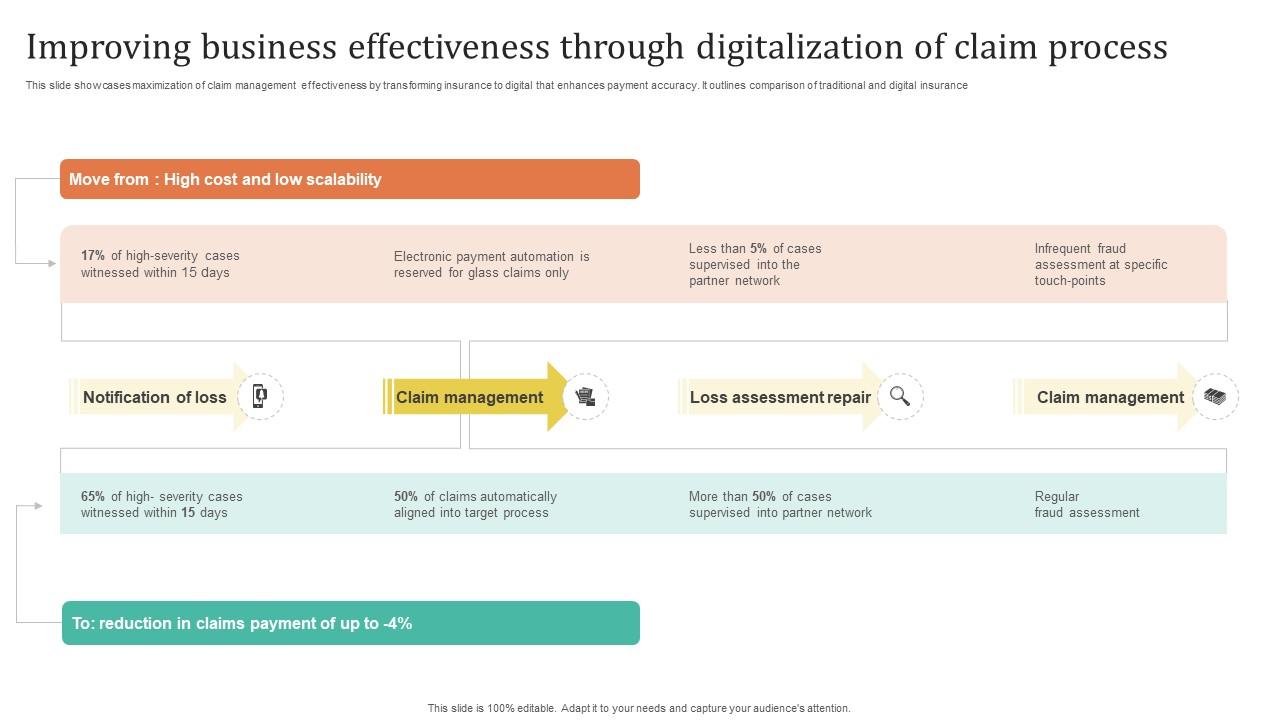 Improving business effectiveness through digitalization of claim process

This slide showcases maximization of claim management effectiveness by transforming insurance to digital that enhances payment accuracy. It outlines comparison of traditional and digital insurance

Move from : High cost and low scalability

17% of high-severity cases witnessed within 15 days

Electronic payment automation is reserved for glass claims only

Less than 5% of cases supervised into the partner network

Infrequent fraud assessment at specific touch-points

Notification of loss

Claim management

Loss assessment repair

Claim management

65% of high- severity cases witnessed within 15 days

50% of claims automatically aligned into target process

More than 50% of cases supervised into partner network

Regular fraud assessment

To: reduction in claims payment of up to -4%

This slide is 100% editable. Adapt it to your needs and capture your audience's attention.